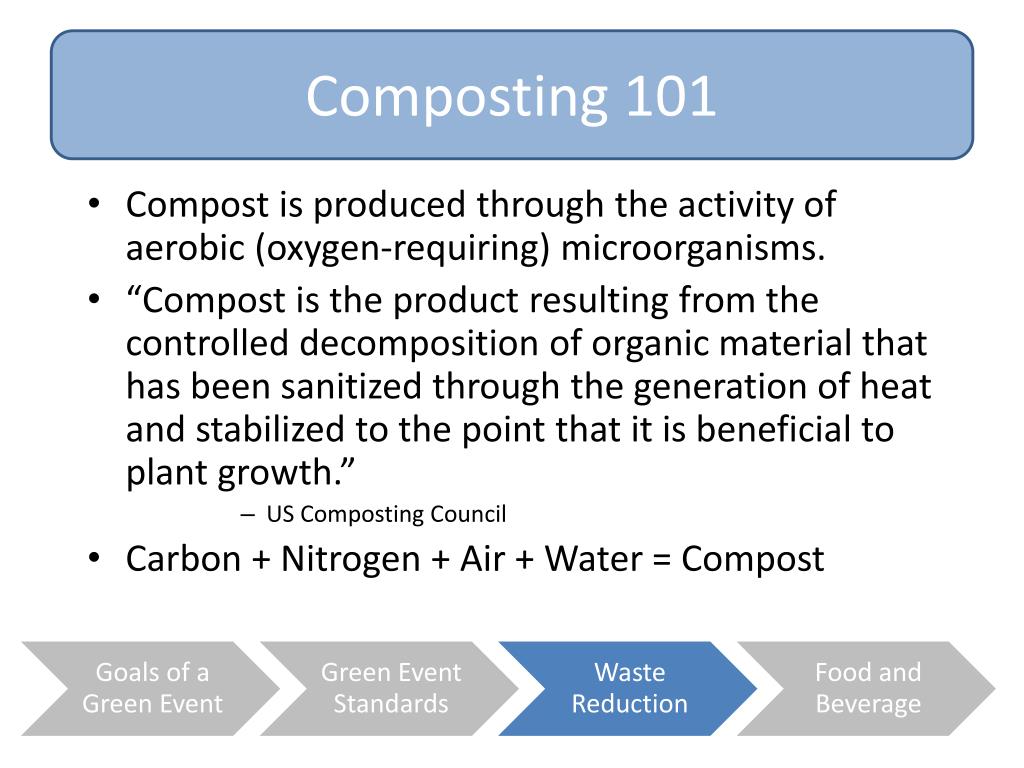 Composting 101

• Compost is produced through the activity of aerobic (oxygen-requiring) microorganisms.

• “Compost is the product resulting from the controlled decomposition of organic material that has been sanitized through the generation of heat and stabilized to the point that it is beneficial to plant growth.”

– US Composting Council

• Carbon + Nitrogen + Air + Water = Compost

Goals of a Green Event

Green Event Standards

Waste Reduction

Food and Beverage